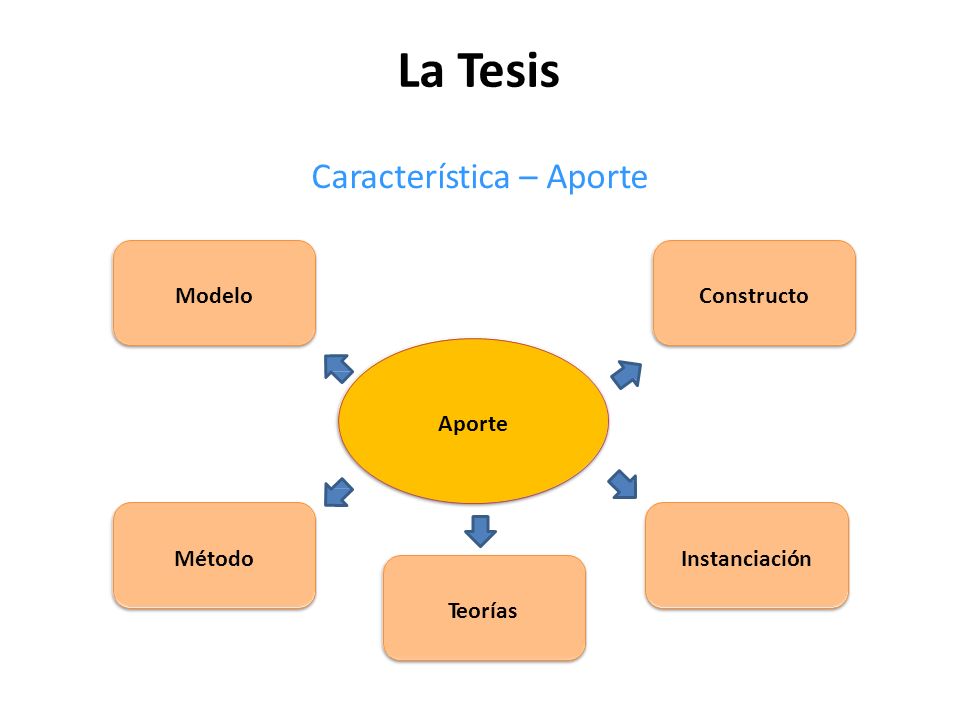 La Tesis

Característica – Aporte

Modelo

Constructo

Aporte

Método

Teorías

Instanciación